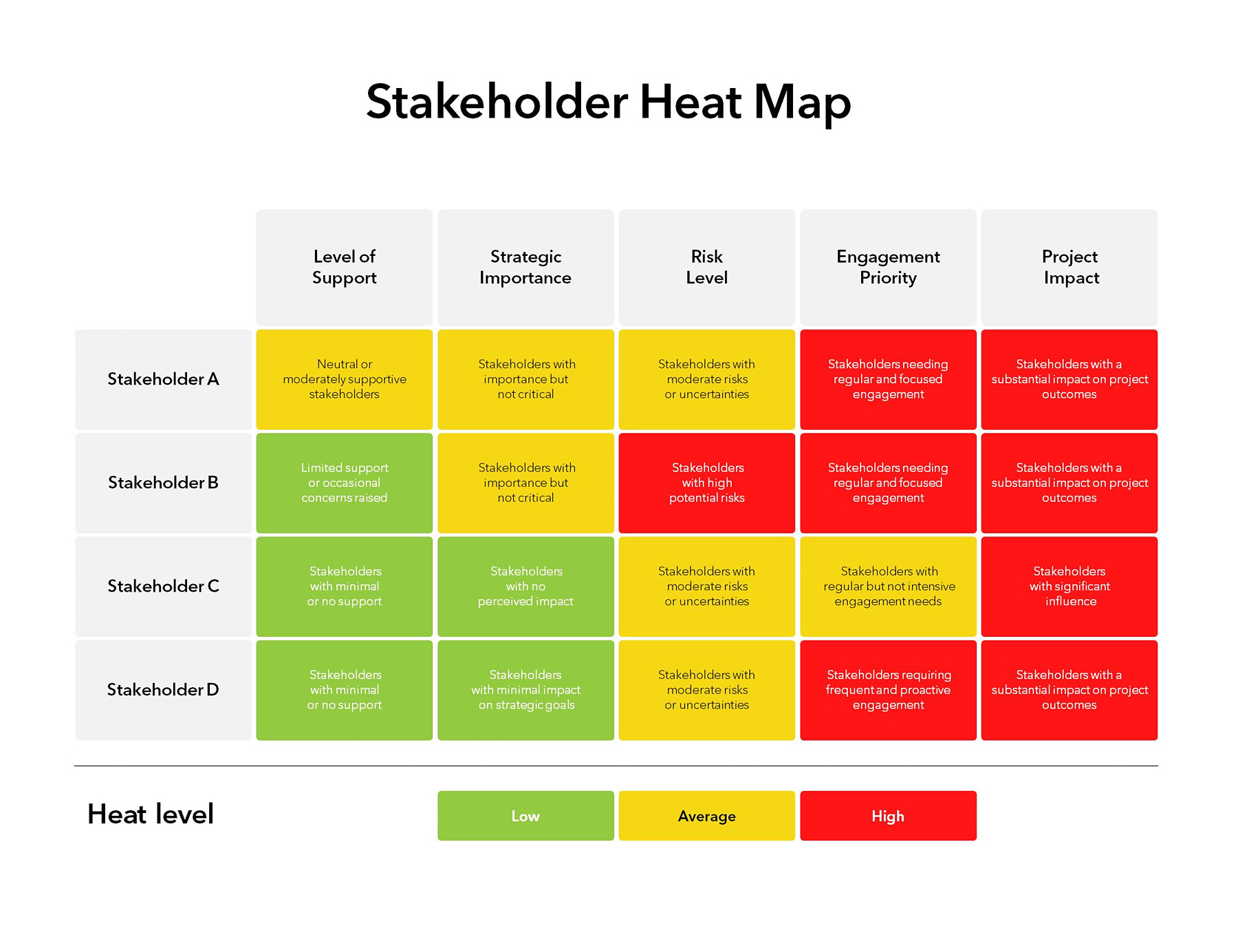 Stakeholder Heat Map

| | Level of Support | Strategic Importance | Risk Level | Engagement Priority | Project Impact |
|---|---|---|---|---|---|
| Stakeholder A | Neutral or moderately supportive stakeholders | Stakeholders with importance but not critical | Stakeholders with moderate risks or uncertainties | Stakeholders needing regular and focused engagement | Stakeholders with a substantial impact on project outcomes |
| Stakeholder B | Limited support or occasional concerns raised | Stakeholders with importance but not critical | Stakeholders with high potential risks | Stakeholders needing regular and focused engagement | Stakeholders with a substantial impact on project outcomes |
| Stakeholder C | Stakeholders with minimal or no support | Stakeholders with no perceived impact | Stakeholders with moderate risks or uncertainties | Stakeholders with regular but not intensive engagement needs | Stakeholders with significant influence |
| Stakeholder D | Stakeholders with minimal or no support | Stakeholders with minimal impact on strategic goals | Stakeholders with moderate risks or uncertainties | Stakeholders requiring frequent and proactive engagement | Stakeholders with a substantial impact on project outcomes |

Heat level

Low Average High